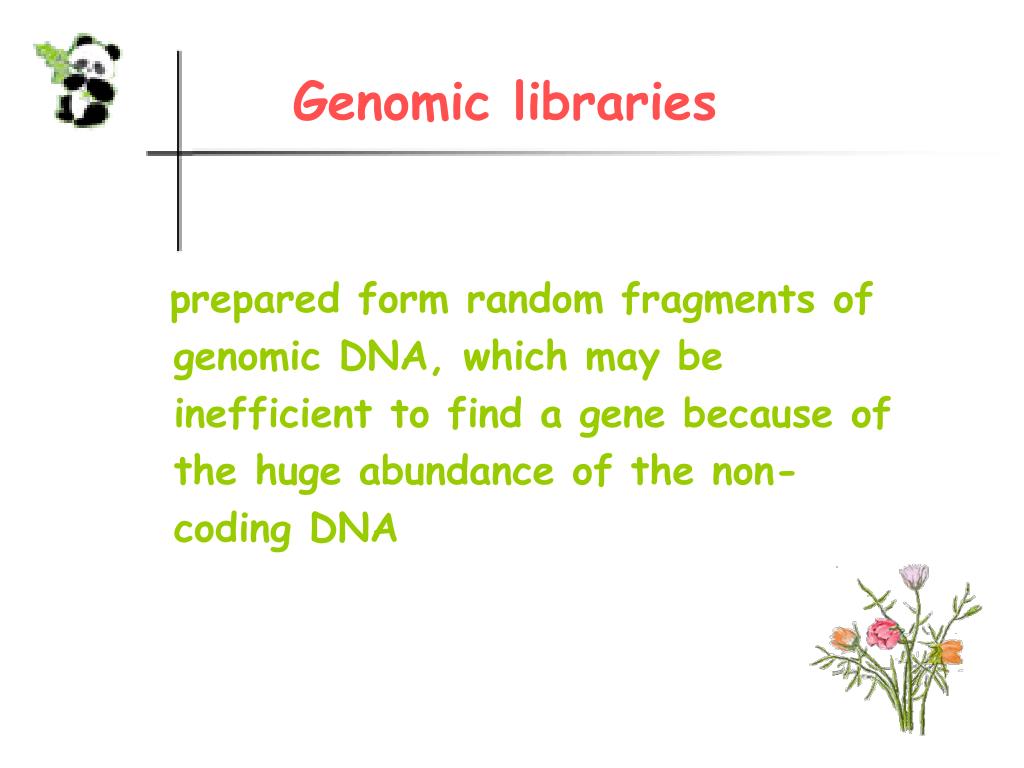 Genomic libraries

prepared form random fragments of genomic DNA, which may be inefficient to find a gene because of the huge abundance of the non-coding DNA